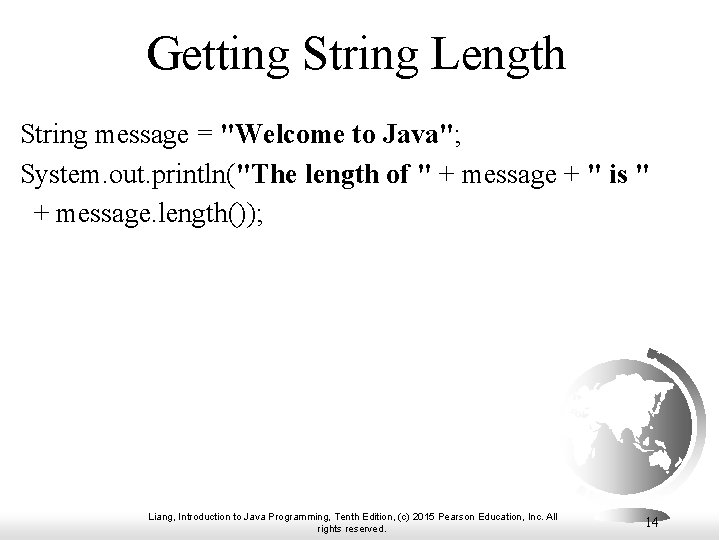 Getting String Length

String message = "Welcome to Java";
System.out.println("The length of " + message + " is "
+ message.length());

Liang, Introduction to Java Programming, Tenth Edition, (c) 2015 Pearson Education, Inc. All rights reserved.

14